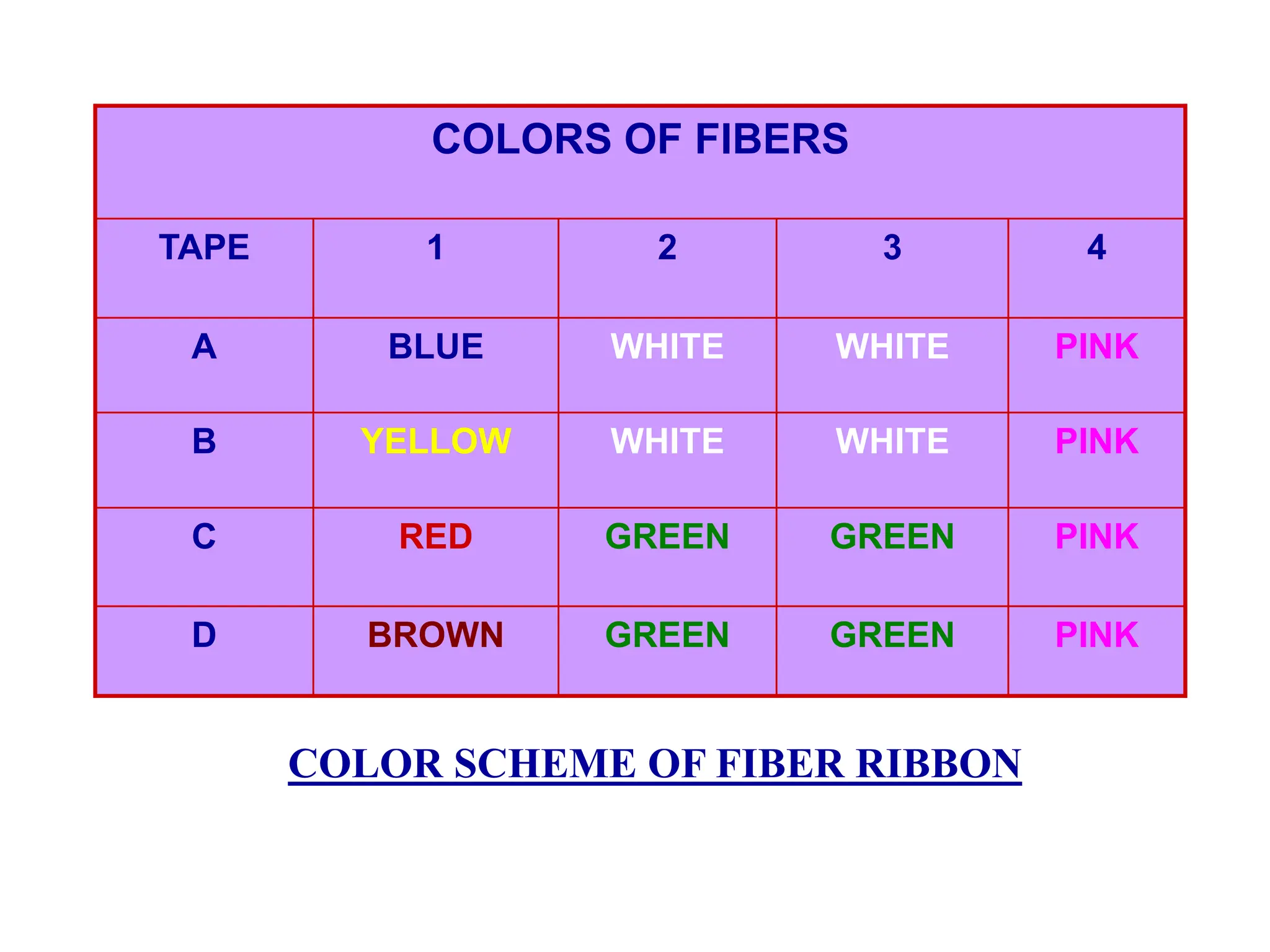 COLORS OF FIBERS

| TAPE | 1 | 2 | 3 | 4 |
|---|---|---|---|---|
| A | BLUE | WHITE | WHITE | PINK |
| B | YELLOW | WHITE | WHITE | PINK |
| C | RED | GREEN | GREEN | PINK |
| D | BROWN | GREEN | GREEN | PINK |

COLOR SCHEME OF FIBER RIBBON